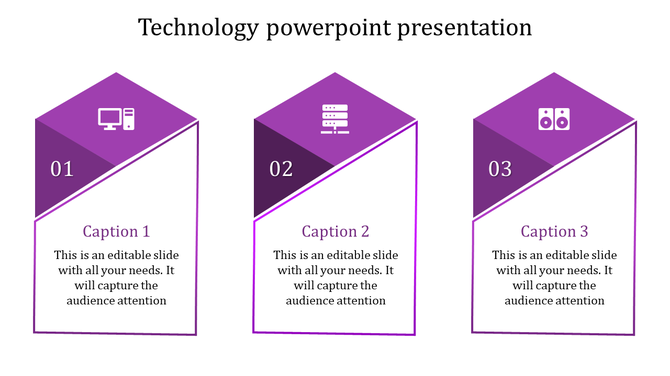 Technology powerpoint presentation

01

Caption 1

This is an editable slide with all your needs. It will capture the audience attention

02

Caption 2

This is an editable slide with all your needs. It will capture the audience attention

03

Caption 3

This is an editable slide with all your needs. It will capture the audience attention